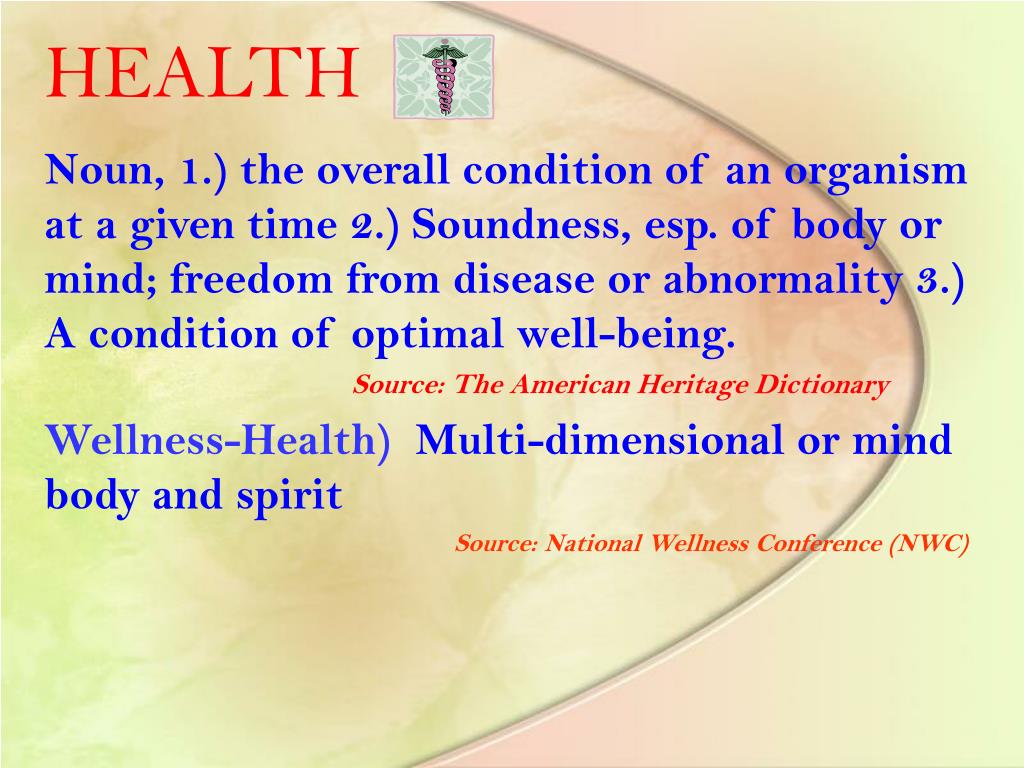 HEALTH

Noun, 1.) the overall condition of an organism at a given time 2.) Soundness, esp. of body or mind; freedom from disease or abnormality 3.) A condition of optimal well-being.

Source: The American Heritage Dictionary

Wellness-Health) Multi-dimensional or mind body and spirit

Source: National Wellness Conference (NWC)